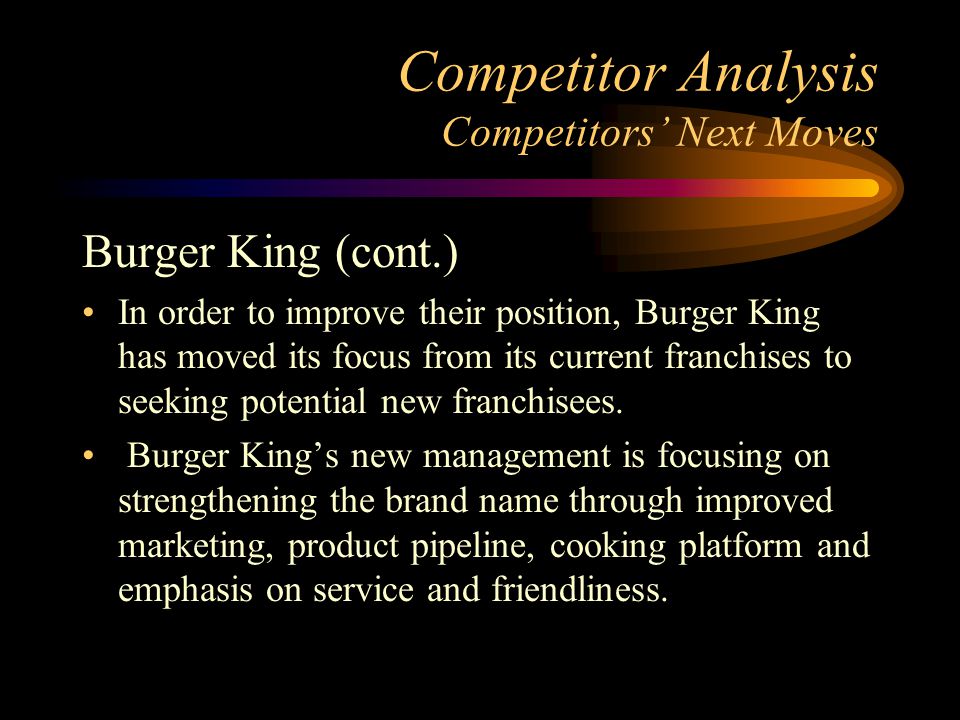 Competitor Analysis
Competitors' Next Moves

Burger King (cont.)

• In order to improve their position, Burger King has moved its focus from its current franchises to seeking potential new franchisees.

• Burger King's new management is focusing on strengthening the brand name through improved marketing, product pipeline, cooking platform and emphasis on service and friendliness.